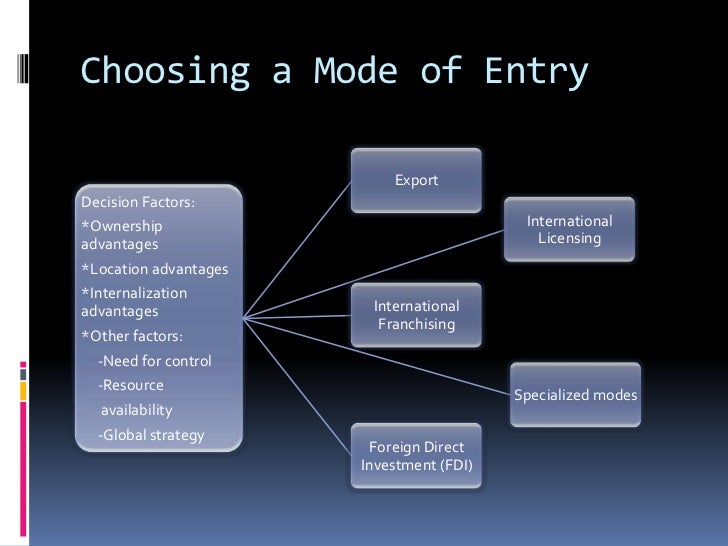 Choosing a Mode of Entry

Decision Factors:
*Ownership advantages
*Location advantages
*Internalization advantages
*Other factors:
-Need for control
-Resource availability
-Global strategy

Export

International Licensing

International Franchising

Specialized modes

Foreign Direct Investment (FDI)